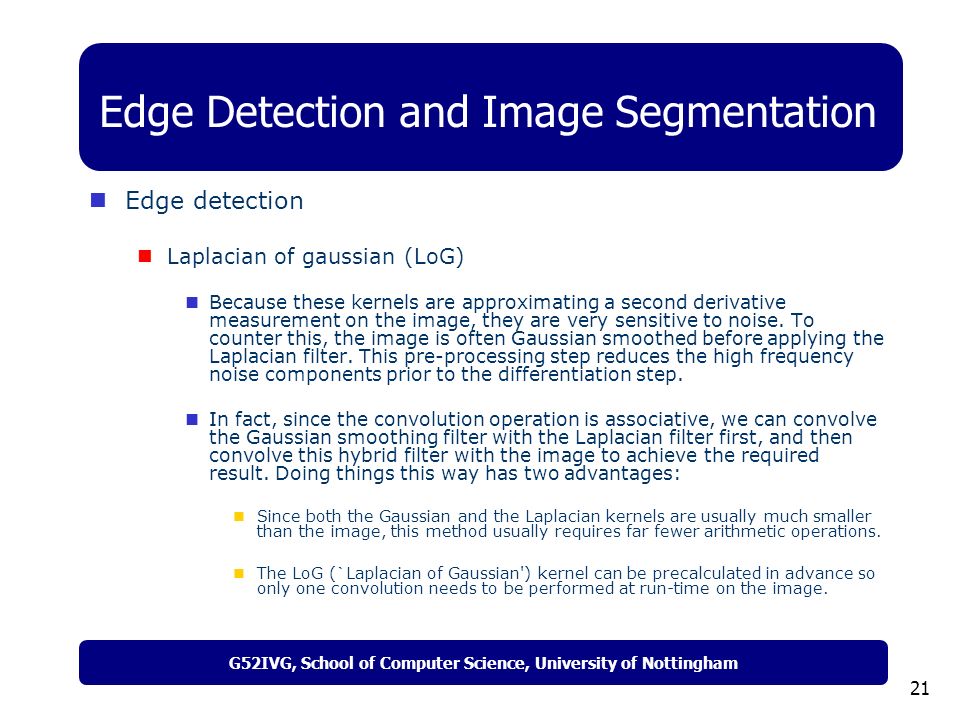 Edge Detection and Image Segmentation

Edge detection

Laplacian of gaussian (LoG)

Because these kernels are approximating a second derivative measurement on the image, they are very sensitive to noise. To counter this, the image is often Gaussian smoothed before applying the Laplacian filter. This pre-processing step reduces the high frequency noise components prior to the differentiation step.

In fact, since the convolution operation is associative, we can convolve the Gaussian smoothing filter with the Laplacian filter first, and then convolve this hybrid filter with the image to achieve the required result. Doing things this way has two advantages:

Since both the Gaussian and the Laplacian kernels are usually much smaller than the image, this method usually requires far fewer arithmetic operations.

The LoG (`Laplacian of Gaussian') kernel can be precalculated in advance so only one convolution needs to be performed at run-time on the image.

G52IVG, School of Computer Science, University of Nottingham

21